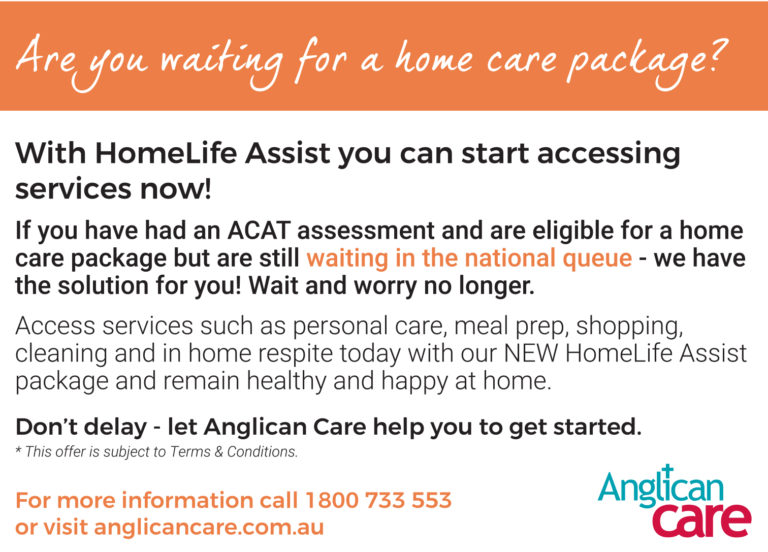 Are you waiting for a home care package?

With HomeLife Assist you can start accessing services now!

If you have had an ACAT assessment and are eligible for a home care package but are still waiting in the national queue - we have the solution for you! Wait and worry no longer.

Access services such as personal care, meal prep, shopping, cleaning and in home respite today with our NEW HomeLife Assist package and remain healthy and happy at home.

Don't delay - let Anglican Care help you to get started.

* This offer is subject to Terms & Conditions.

For more information call 1800 733 553 or visit anglicancare.com.au

Anglican care